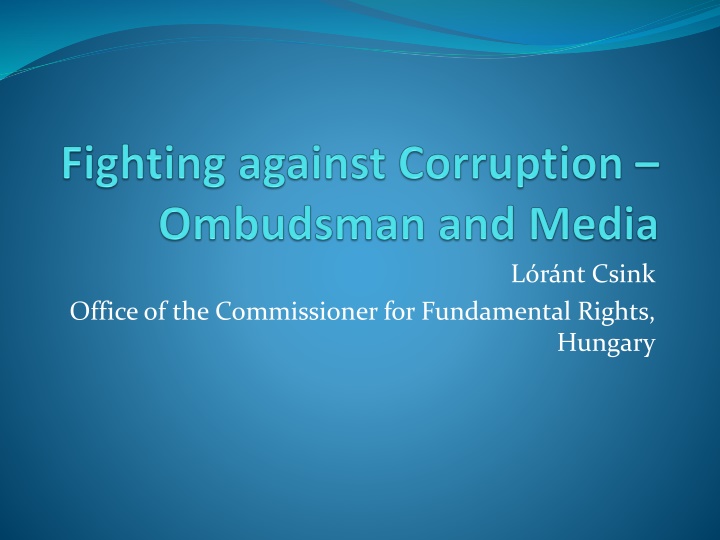 Fighting against Corruption – Ombudsman and Media

Lóránt Csink

Office of the Commissioner for Fundamental Rights, Hungary